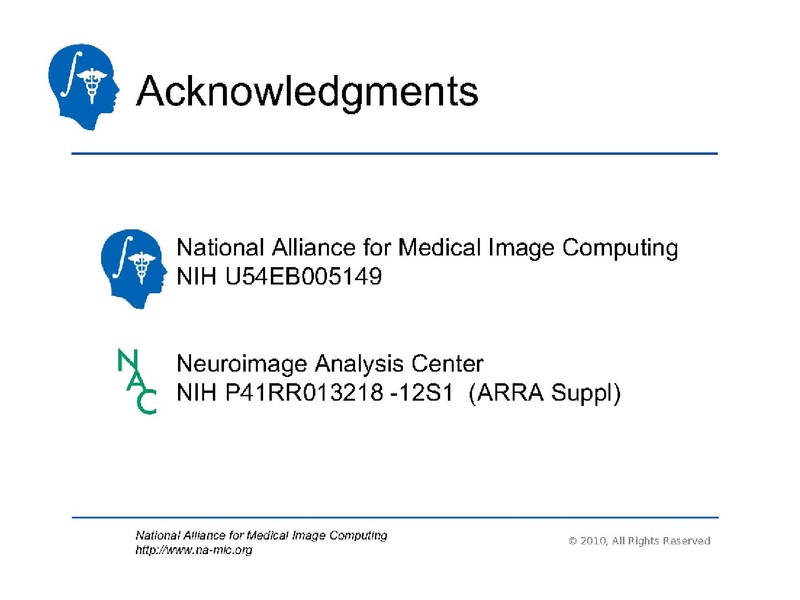 Acknowledgments

National Alliance for Medical Image Computing
NIH U54EB005149

NAC

Neuroimage Analysis Center
NIH P41RR013218 -12S1 (ARRA Suppl)

National Alliance for Medical Image Computing
http://www.na-mic.org

© 2010, All Rights Reserved